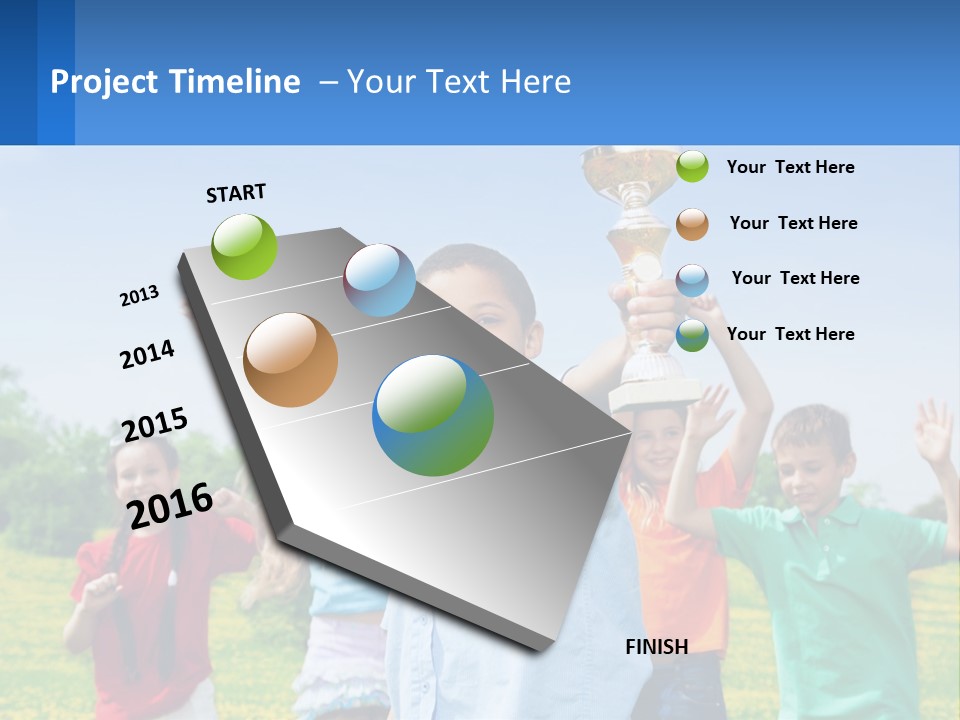 Project Timeline – Your Text Here

START

2013

2014

2015

2016

Your Text Here

Your Text Here

Your Text Here

Your Text Here

FINISH